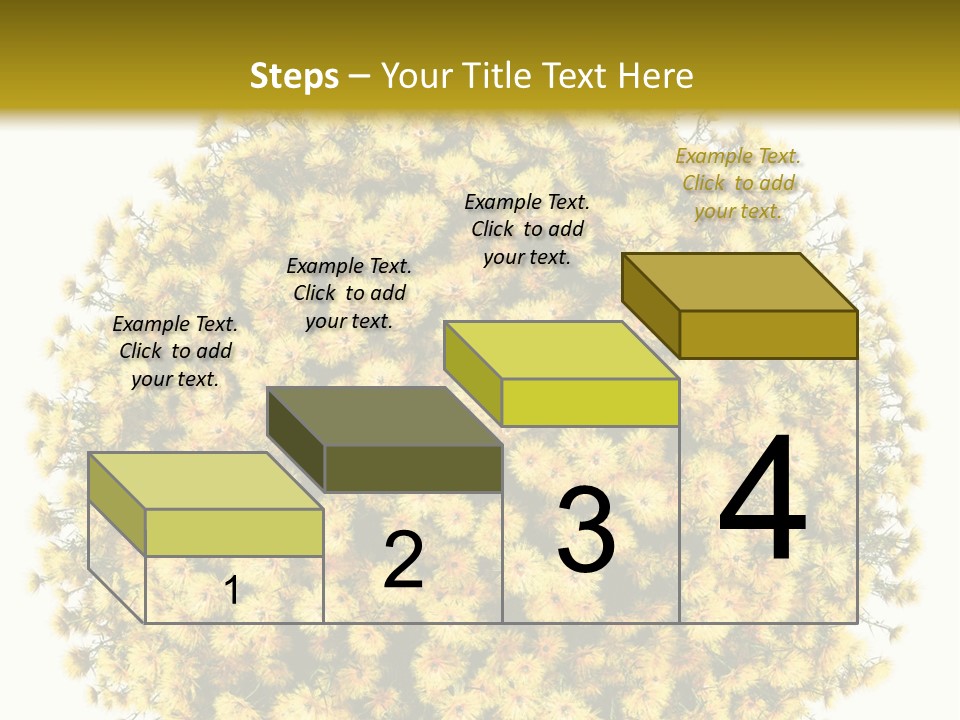 Steps – Your Title Text Here

Example Text. Click to add your text.

Example Text. Click to add your text.

Example Text. Click to add your text.

Example Text. Click to add your text.

1

2

3

4